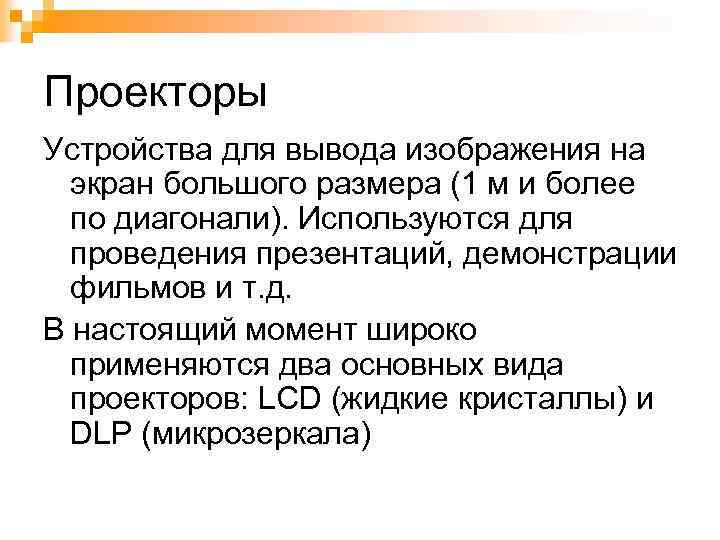 Проекторы

Устройства для вывода изображения на экран большого размера (1 м и более по диагонали). Используются для проведения презентаций, демонстрации фильмов и т.д.

В настоящий момент широко применяются два основных вида проекторов: LCD (жидкие кристаллы) и DLP (микрозеркала)